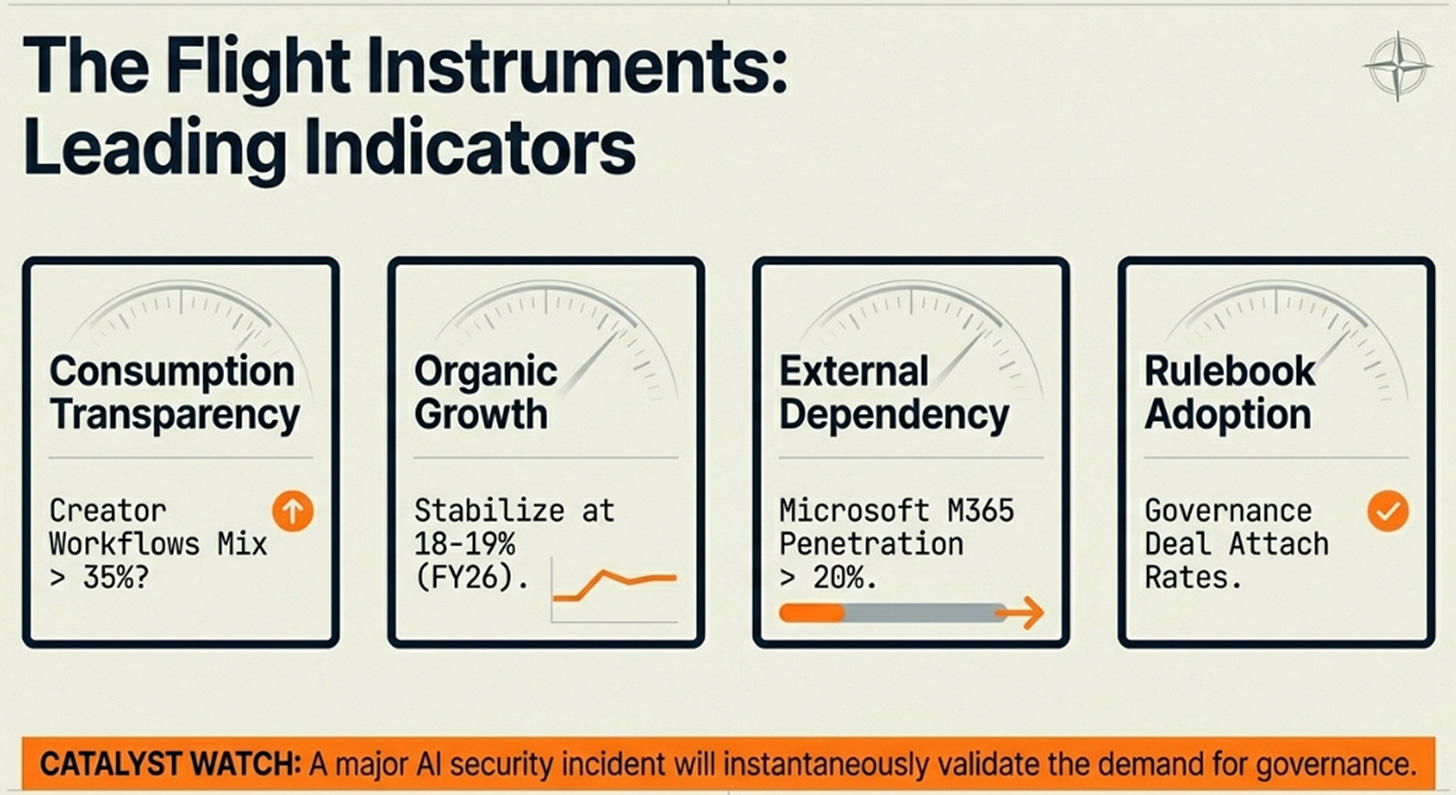 The Flight Instruments: Leading Indicators

Consumption Transparency

Creator Workflows Mix > 35%?

Organic Growth

Stabilize at 18-19% (FY26).

External Dependency

Microsoft M365 Penetration > 20%.

Rulebook Adoption

Governance Deal Attach Rates.

CATALYST WATCH: A major AI security incident will instantaneously validate the demand for governance.